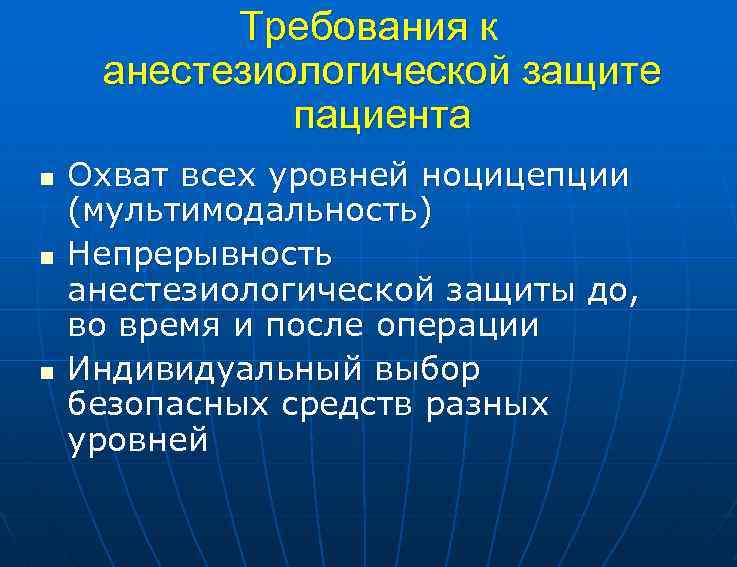 Требования к анестезиологической защите пациента

- Охват всех уровней ноцицепции (мультимодальность)
- Непрерывность анестезиологической защиты до, во время и после операции
- Индивидуальный выбор безопасных средств разных уровней